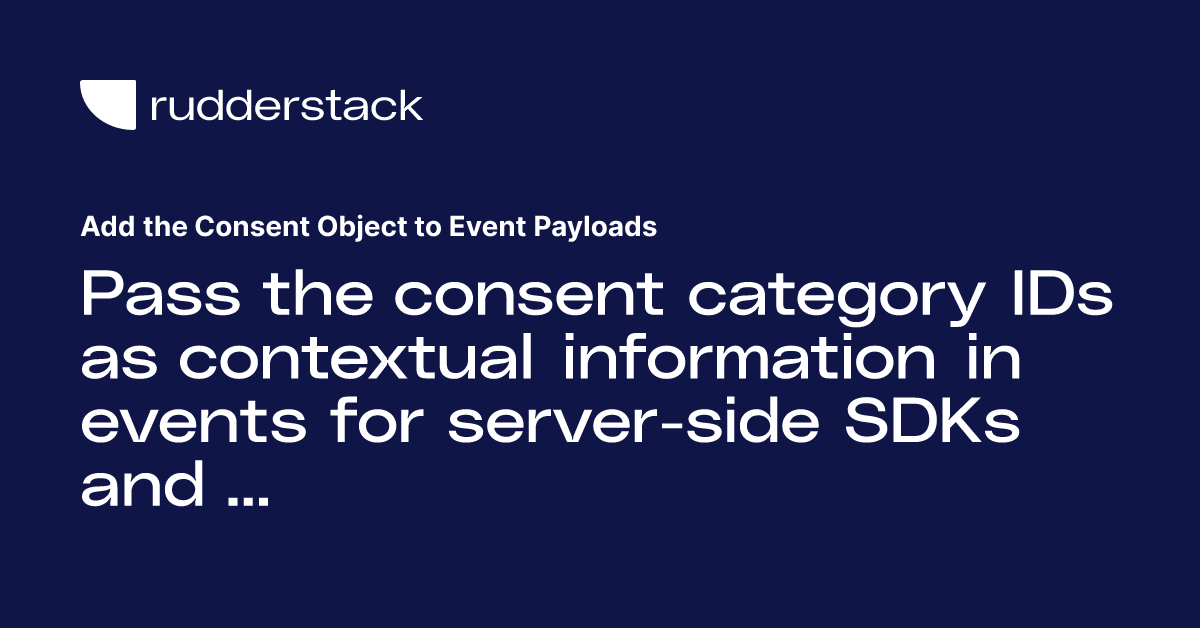 rudderstack

Add the Consent Object to Event Payloads

Pass the consent category IDs as contextual information in events for server-side SDKs and ...